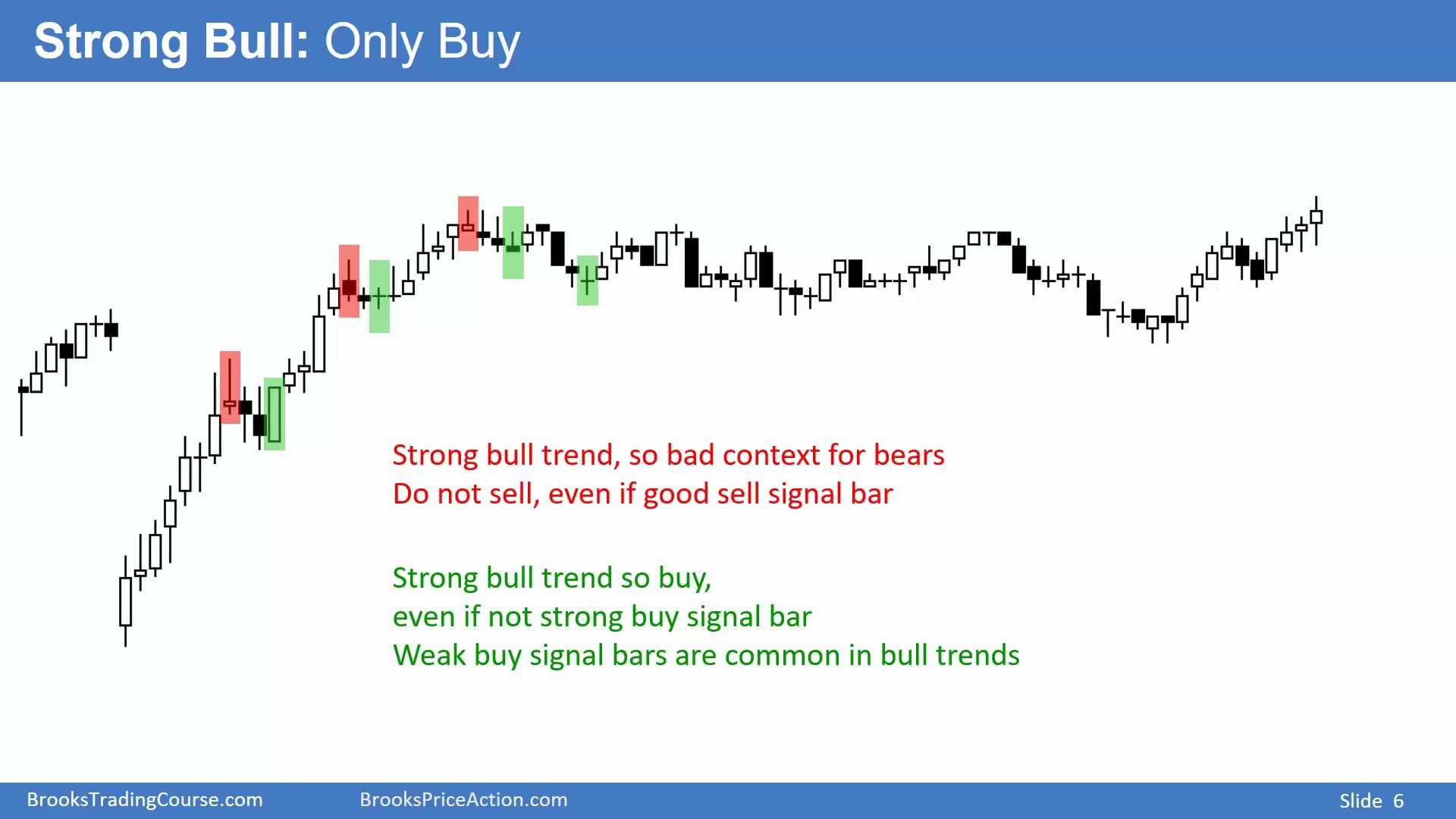 Strong Bull: Only Buy

Strong bull trend, so bad context for bears
Do not sell, even if good sell signal bar

Strong bull trend so buy,
even if not strong buy signal bar
Weak buy signal bars are common in bull trends

BrooksTradingCourse.com BrooksPriceAction.com Slide 6